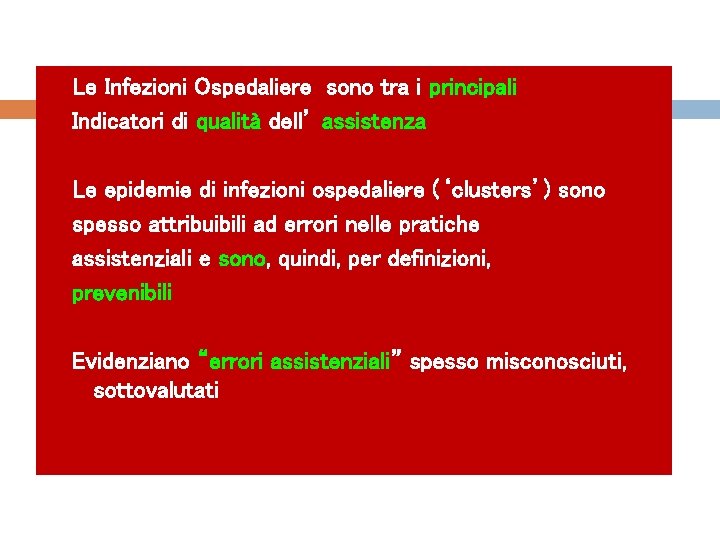 Le Infezioni Ospedaliere sono tra i principali Indicatori di qualità dell' assistenza

Le epidemie di infezioni ospedaliere ('clusters') sono spesso attribuibili ad errori nelle pratiche assistenziali e sono, quindi, per definizioni, prevenibili

Evidenziano "errori assistenziali" spesso misconosciuti, sottovalutati